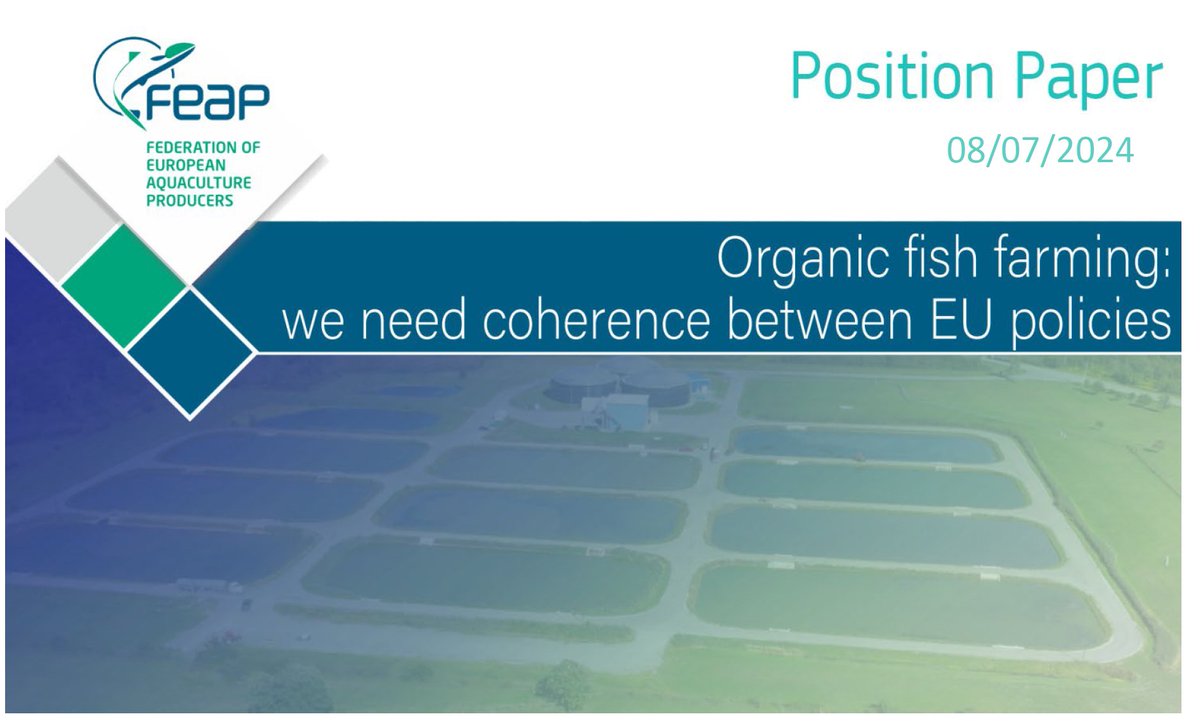 FEAP
FEDERATION OF EUROPEAN AQUACULTURE PRODUCERS

Position Paper
08/07/2024

Organic fish farming: we need coherence between EU policies